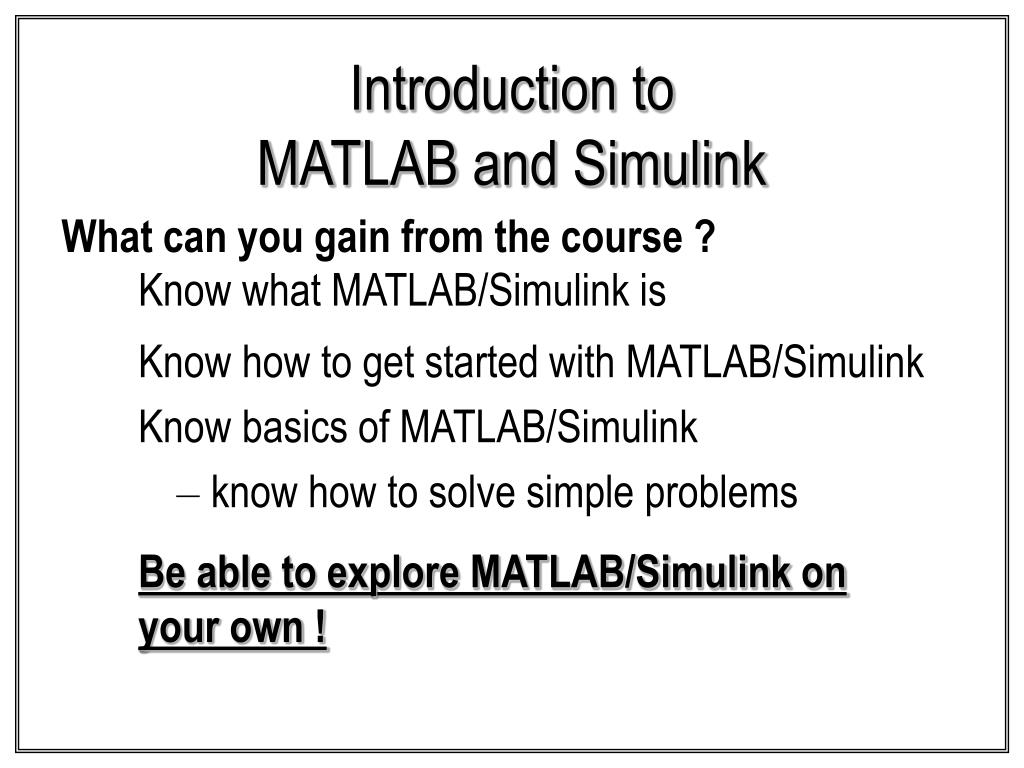 Introduction to
MATLAB and Simulink

What can you gain from the course ?

Know what MATLAB/Simulink is

Know how to get started with MATLAB/Simulink

Know basics of MATLAB/Simulink

– know how to solve simple problems

Be able to explore MATLAB/Simulink on your own !